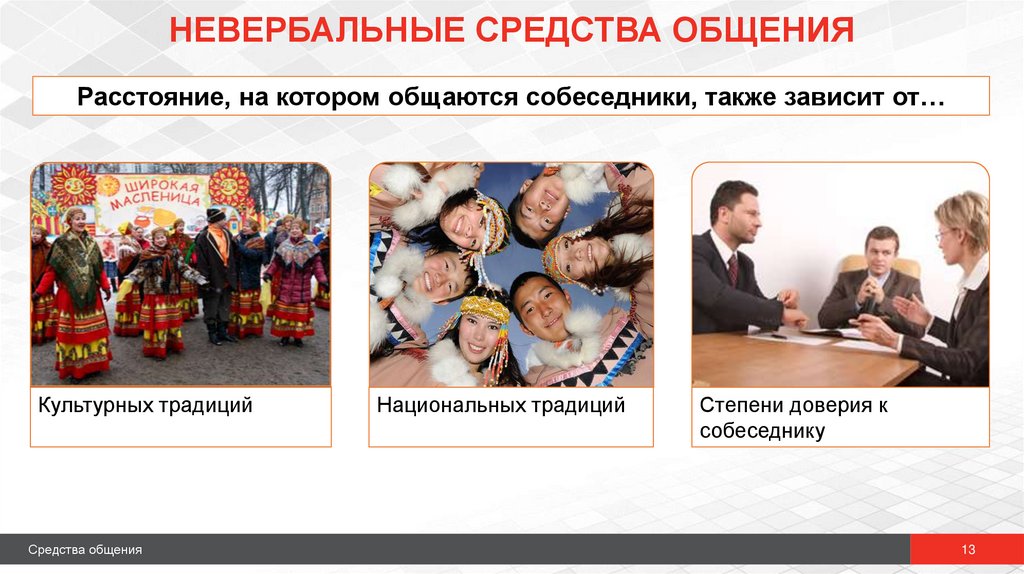 НЕВЕРБАЛЬНЫЕ СРЕДСТВА ОБЩЕНИЯ

Расстояние, на котором общаются собеседники, также зависит от…

ШИРОКАЯ МАСЛЕНИЦА

Культурных традиций

Национальных традиций

Степени доверия к собеседнику

Средства общения

13